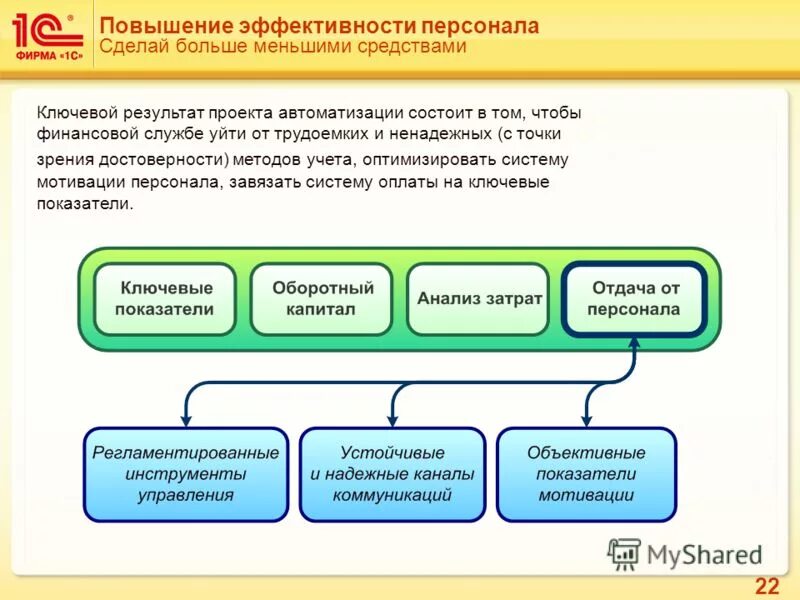 1С® ФИРМА «1С»

Повышение эффективности персонала
Сделай больше меньшими средствами

Ключевой результат проекта автоматизации состоит в том, чтобы финансовой службе уйти от трудоемких и ненадежных (с точки зрения достоверности) методов учета, оптимизировать систему мотивации персонала, завязать систему оплаты на ключевые показатели.

Ключевые показатели

Оборотный капитал

Анализ затрат

Отдача от персонала

Регламентированные инструменты управления

Устойчивые и надежные каналы коммуникаций

Объективные показатели мотивации

MyShared

22